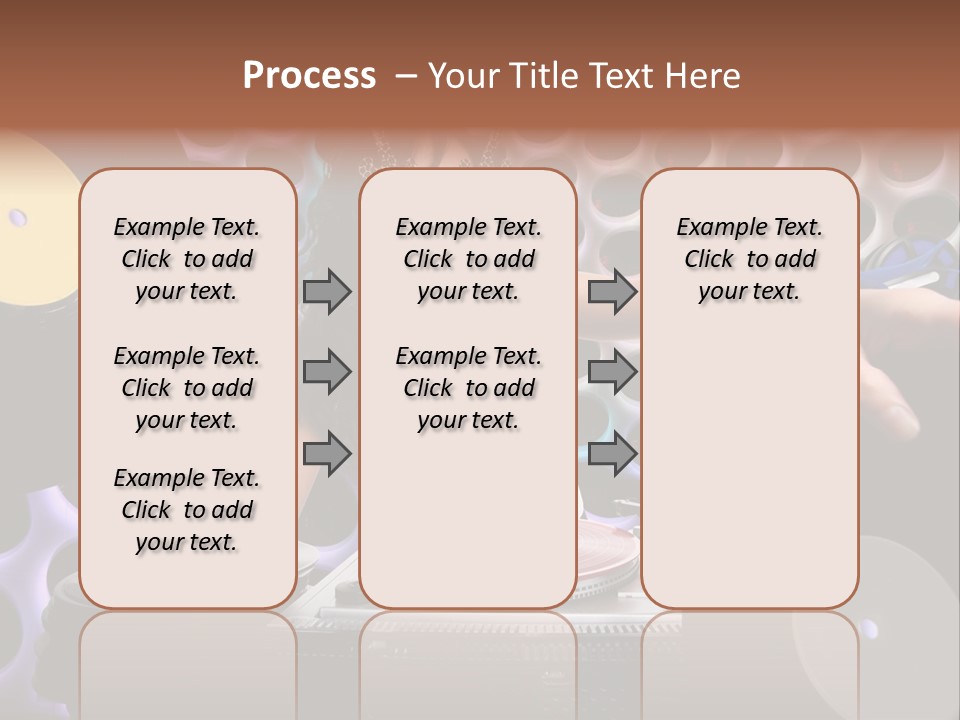 Process – Your Title Text Here

Example Text. Click to add your text.

Example Text. Click to add your text.

Example Text. Click to add your text.

Example Text. Click to add your text.

Example Text. Click to add your text.

Example Text. Click to add your text.